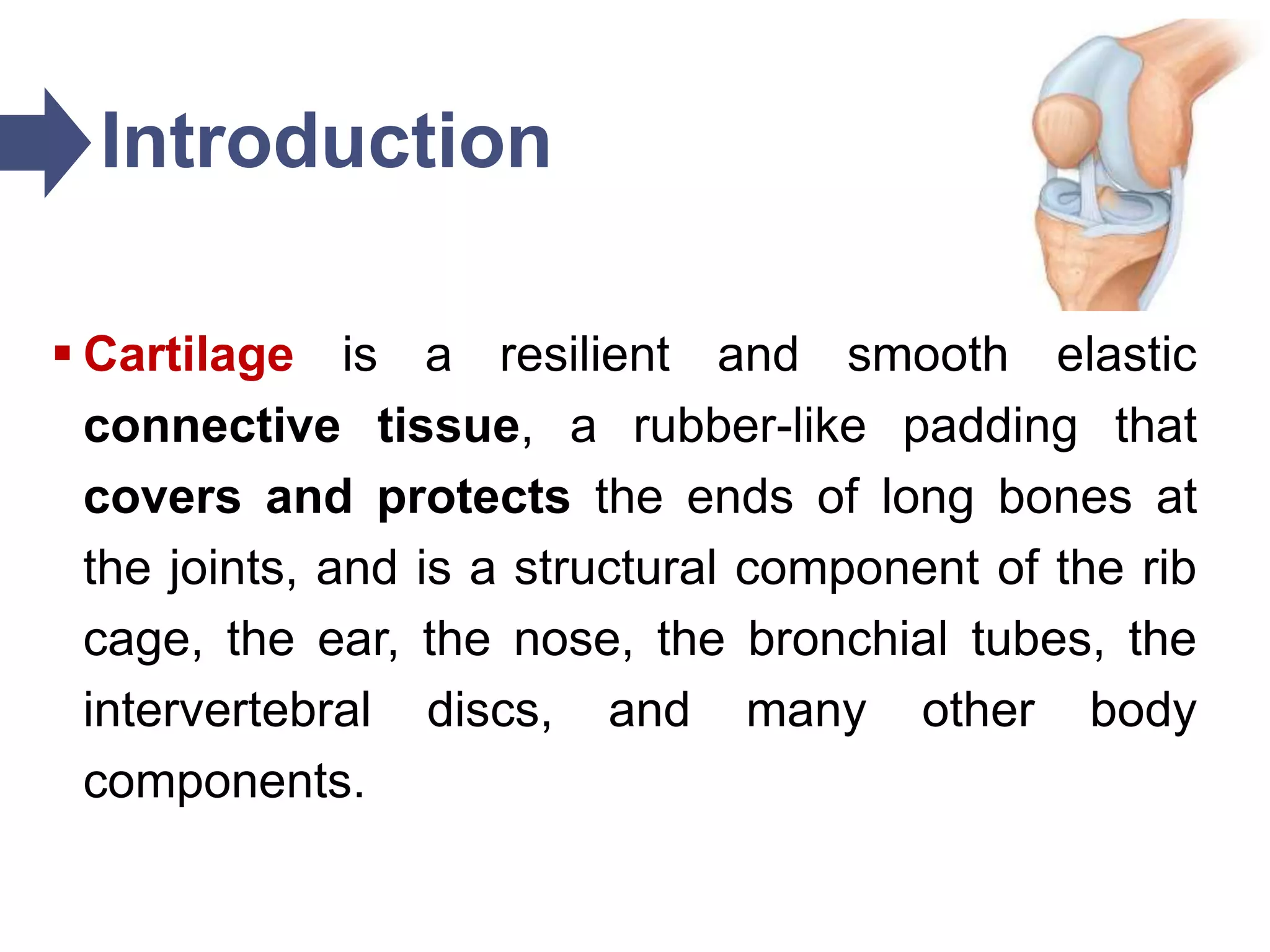 Introduction

▪ Cartilage is a resilient and smooth elastic connective tissue, a rubber-like padding that covers and protects the ends of long bones at the joints, and is a structural component of the rib cage, the ear, the nose, the bronchial tubes, the intervertebral discs, and many other body components.